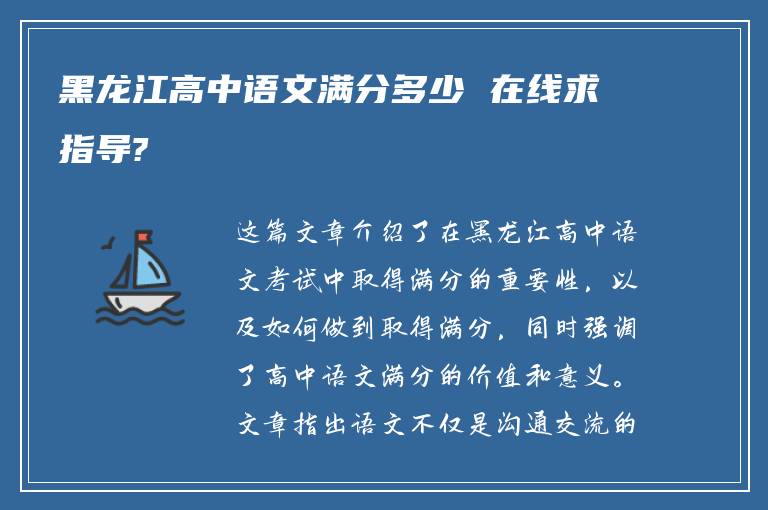 黑龙江高中语文满分多少 在线求指导?

这篇文章介绍了在黑龙江高中语文考试中取得满分的重要性，以及如何做到取得满分，同时强调了高中语文满分的价值和意义。文章指出语文不仅是沟通交流的